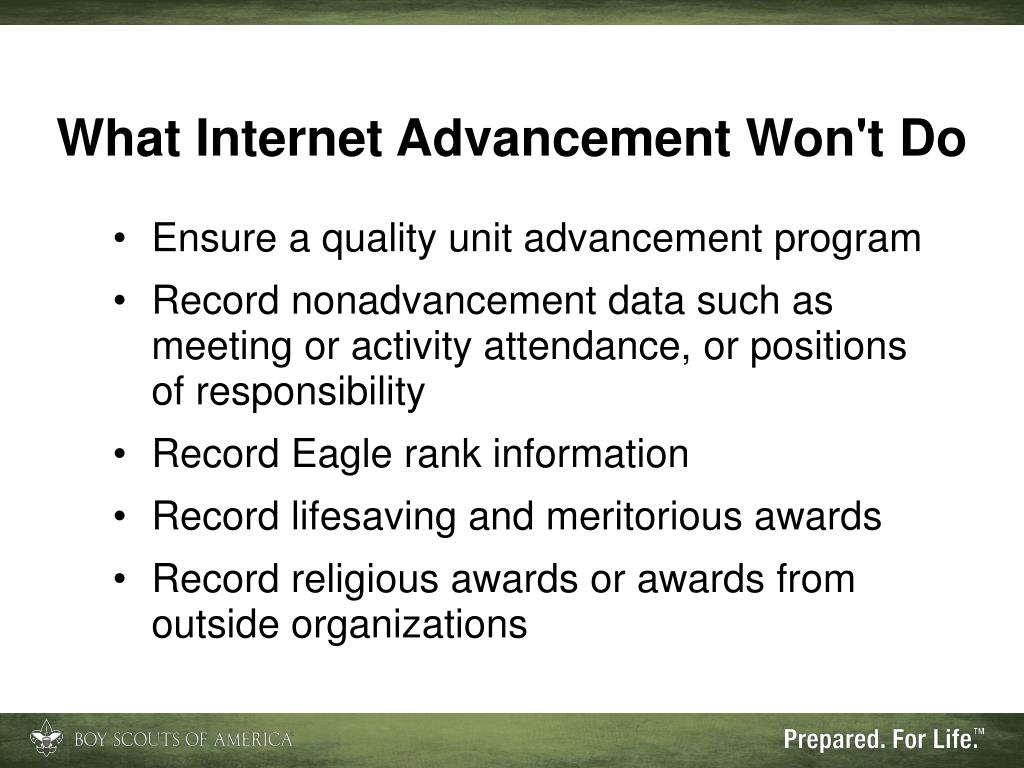 What Internet Advancement Won't Do

• Ensure a quality unit advancement program
• Record nonadvancement data such as meeting or activity attendance, or positions of responsibility
• Record Eagle rank information
• Record lifesaving and meritorious awards
• Record religious awards or awards from outside organizations

BOY SCOUTS OF AMERICA

Prepared. For Life.™